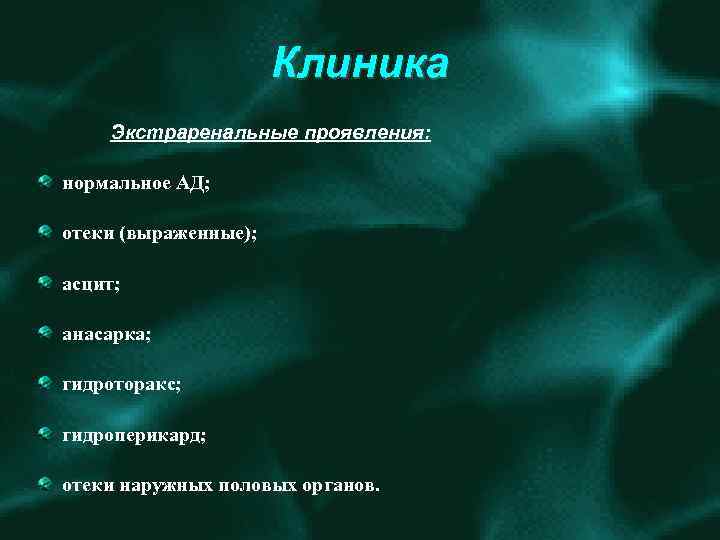 Клиника

Экстраренальные проявления:

нормальное АД;

отеки (выраженные);

асцит;

анасарка;

гидроторакс;

гидроперикард;

отеки наружных половых органов.